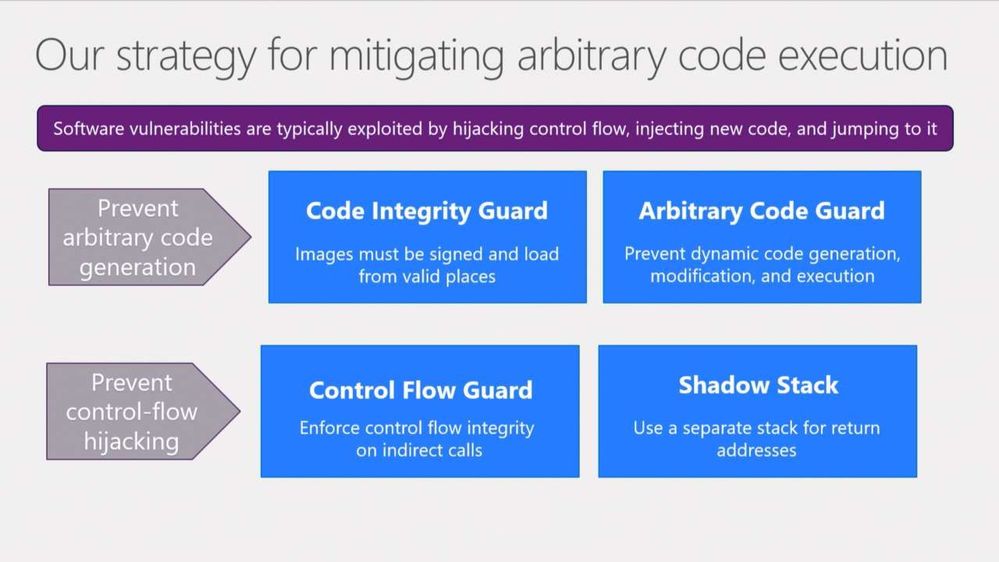 Our strategy for mitigating arbitrary code execution

Software vulnerabilities are typically exploited by hijacking control flow, injecting new code, and jumping to it

Prevent arbitrary code generation

Code Integrity Guard

Images must be signed and load from valid places

Arbitrary Code Guard

Prevent dynamic code generation, modification, and execution

Prevent control-flow hijacking

Control Flow Guard

Enforce control flow integrity on indirect calls

Shadow Stack

Use a separate stack for return addresses